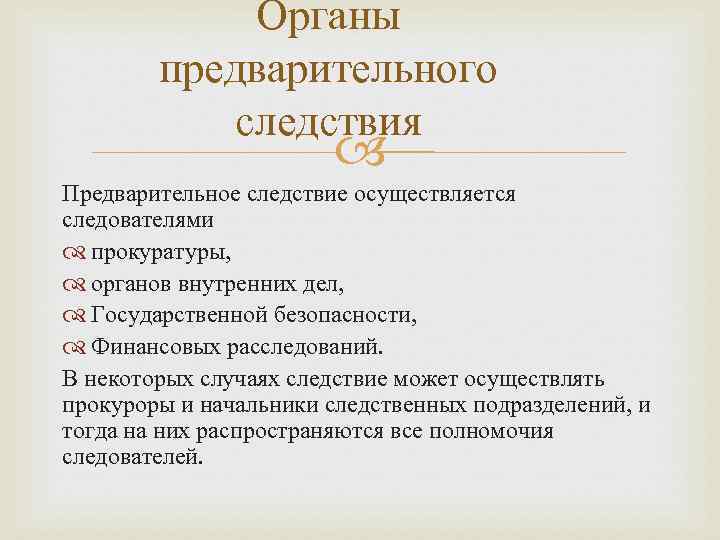 Органы предварительного следствия

Предварительное следствие осуществляется следователями

прокуратуры,

органов внутренних дел,

Государственной безопасности,

Финансовых расследований.

В некоторых случаях следствие может осуществлять прокуроры и начальники следственных подразделений, и тогда на них распространяются все полномочия следователей.